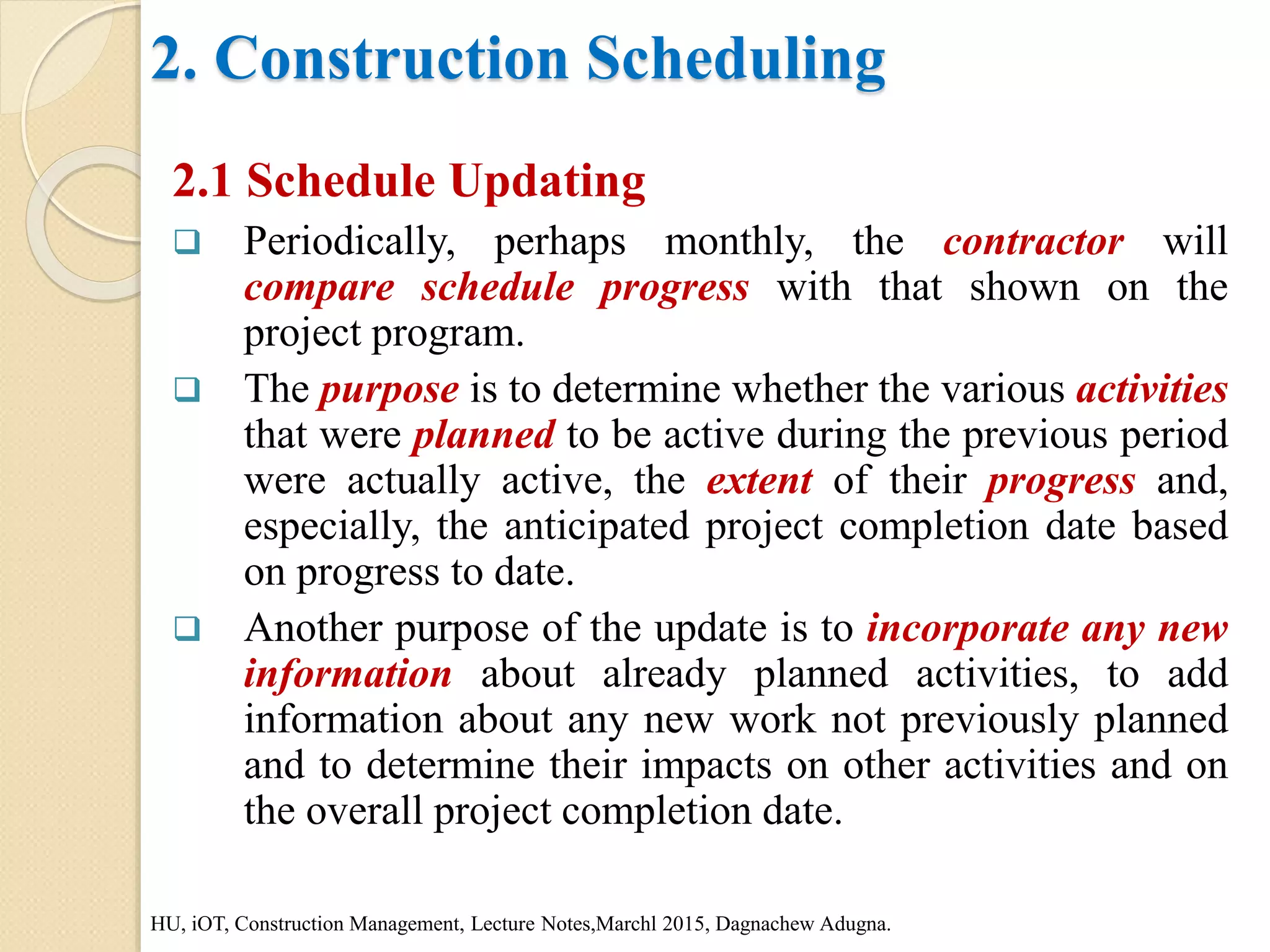 2. Construction Scheduling

2.1 Schedule Updating

❑ Periodically, perhaps monthly, the contractor will compare schedule progress with that shown on the project program.

❑ The purpose is to determine whether the various activities that were planned to be active during the previous period were actually active, the extent of their progress and, especially, the anticipated project completion date based on progress to date.

❑ Another purpose of the update is to incorporate any new information about already planned activities, to add information about any new work not previously planned and to determine their impacts on other activities and on the overall project completion date.

HU, iOT, Construction Management, Lecture Notes,Marchl 2015, Dagnachew Adugna.